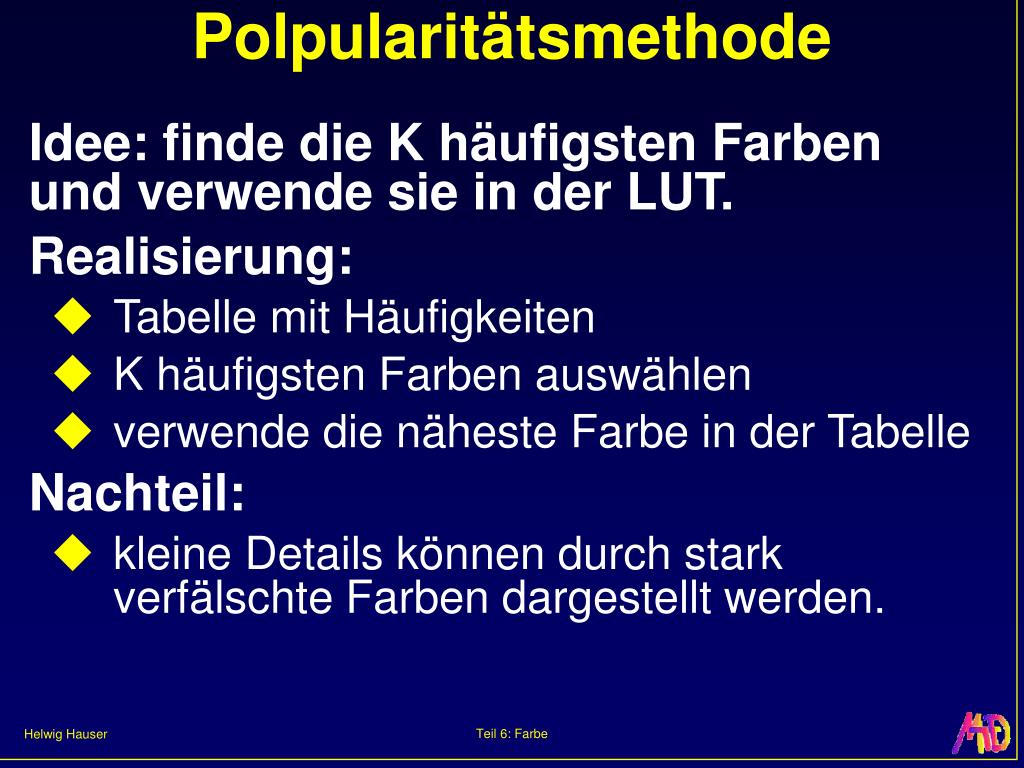 Polpularitätsmethode

Idee: finde die K häufigsten Farben und verwende sie in der LUT.

Realisierung:

◆ Tabelle mit Häufigkeiten

◆ K häufigsten Farben auswählen

◆ verwende die näheste Farbe in der Tabelle

Nachteil:

◆ kleine Details können durch stark verfälschte Farben dargestellt werden.

Helwig Hauser

Teil 6: Farbe